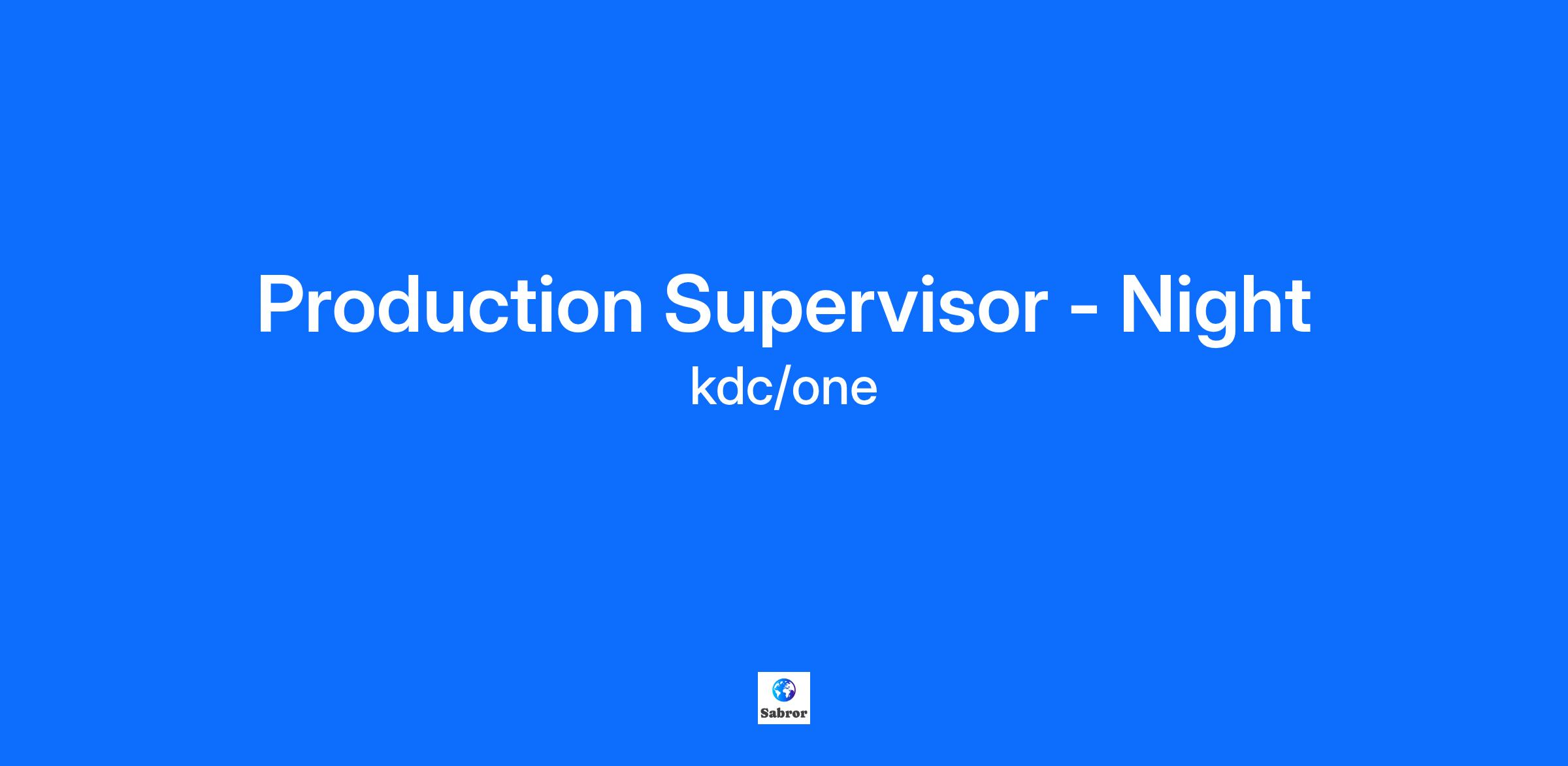 Production Supervisor - Night
kdc/one

Sabror